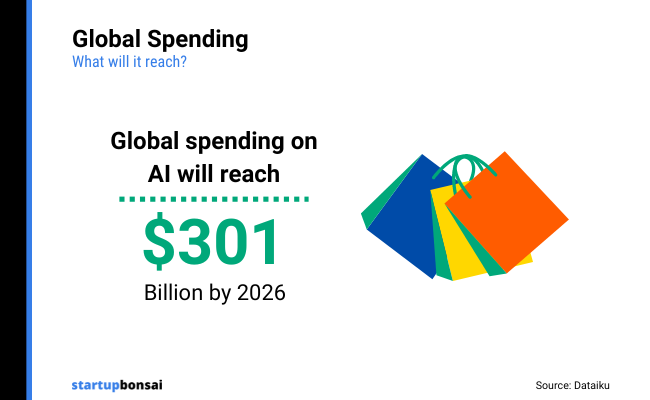 Global Spending
What will it reach?

Global spending on AI will reach

$301

Billion by 2026

startupbonsai

Source: Dataiku